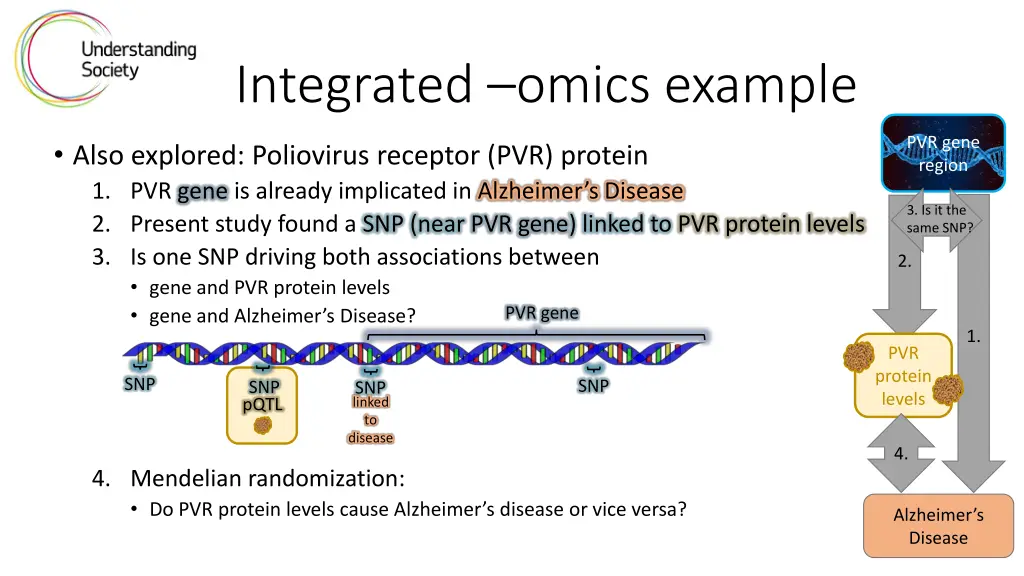 Understanding Society

Integrated –omics example

• Also explored: Poliovirus receptor (PVR) protein
1. PVR gene is already implicated in Alzheimer's Disease
2. Present study found a SNP (near PVR gene) linked to PVR protein levels
3. Is one SNP driving both associations between
• gene and PVR protein levels
• gene and Alzheimer's Disease?

PVR gene

SNP
SNP pQTL
SNP linked to disease
SNP

4. Mendelian randomization:
• Do PVR protein levels cause Alzheimer's disease or vice versa?

PVR gene region

3. Is it the same SNP?

2.

1.

PVR protein levels

4.

Alzheimer's Disease